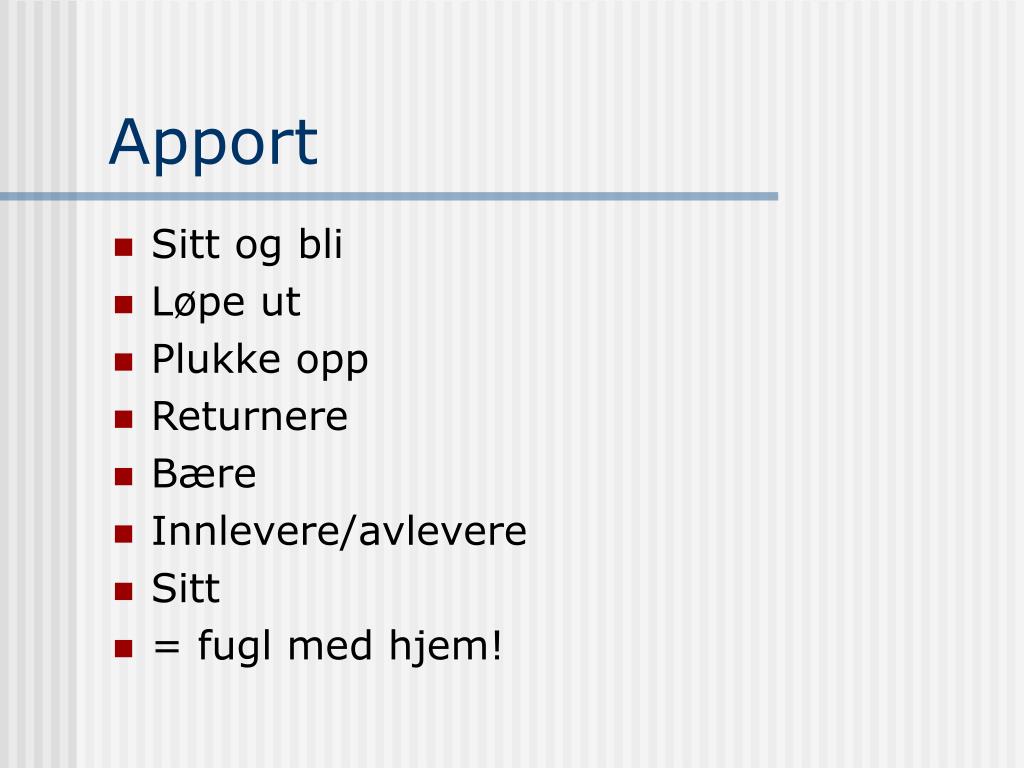 Apport

- Sitt og bli
- Løpe ut
- Plukke opp
- Returnere
- Bære
- Innlevere/avlevere
- Sitt
- = fugl med hjem!